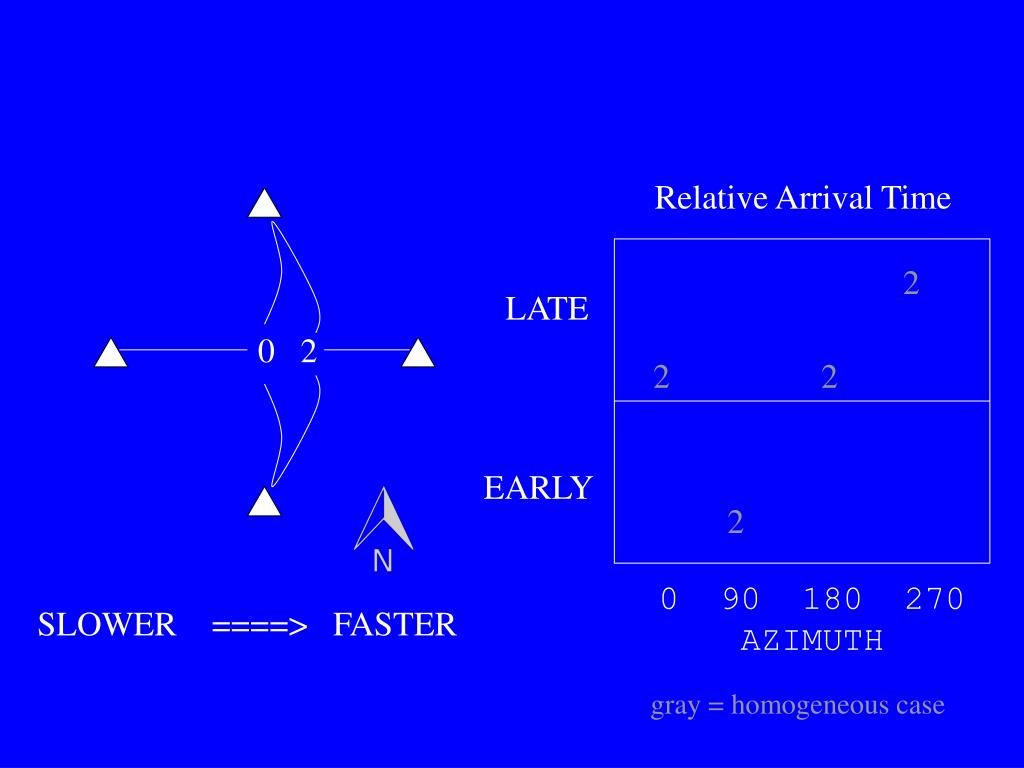 0 2

N

SLOWER ====> FASTER

Relative Arrival Time

LATE

EARLY

2

2 2

2

0 90 180 270
AZIMUTH

gray = homogeneous case